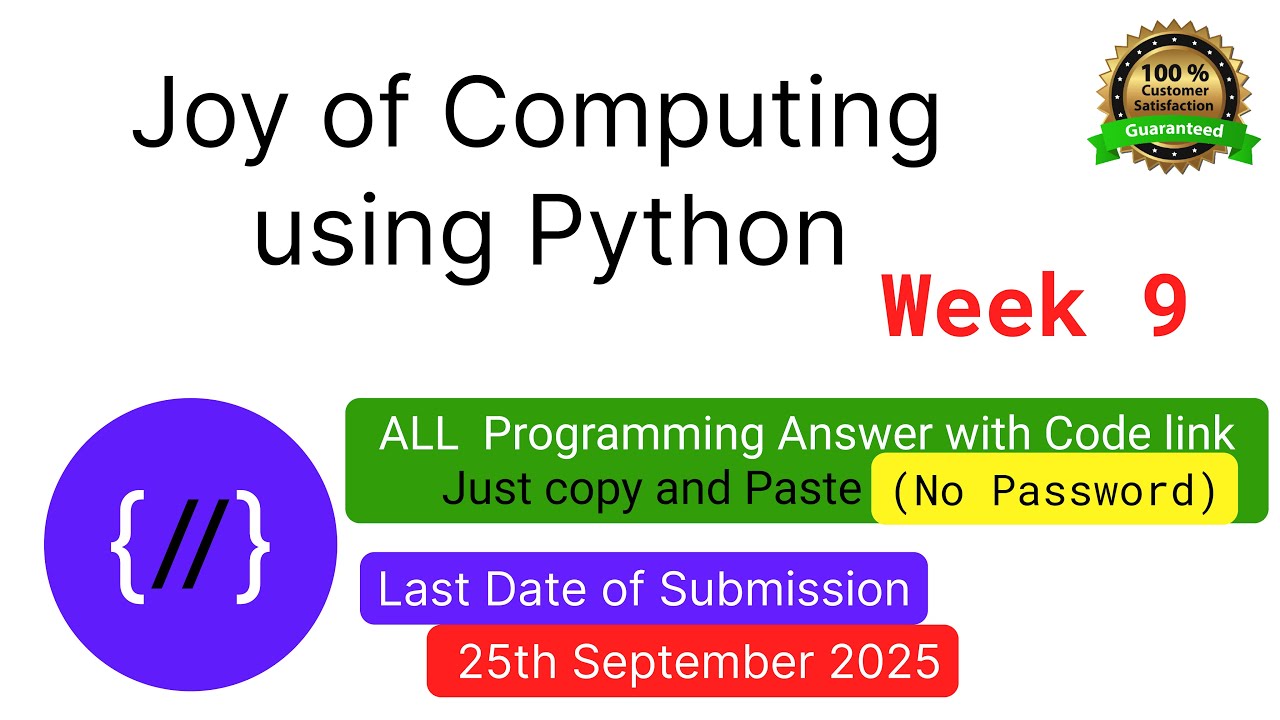 Joy of Computing using Python

100 % Customer Satisfaction Guaranteed

Week 9

{//}

ALL Programming Answer with Code link
Just copy and Paste (No Password)

Last Date of Submission
25th September 2025